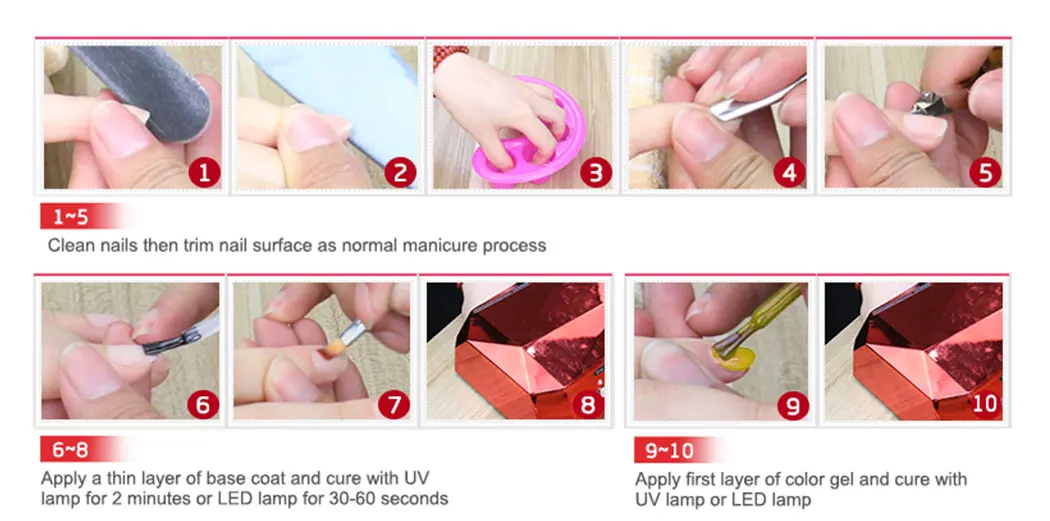 1 2 3 4 5

1~5

Clean nails then trim nail surface as normal manicure process

6 7 8

6~8

Apply a thin layer of base coat and cure with UV lamp for 2 minutes or LED lamp for 30-60 seconds

9 10

9~10

Apply first layer of color gel and cure with UV lamp or LED lamp